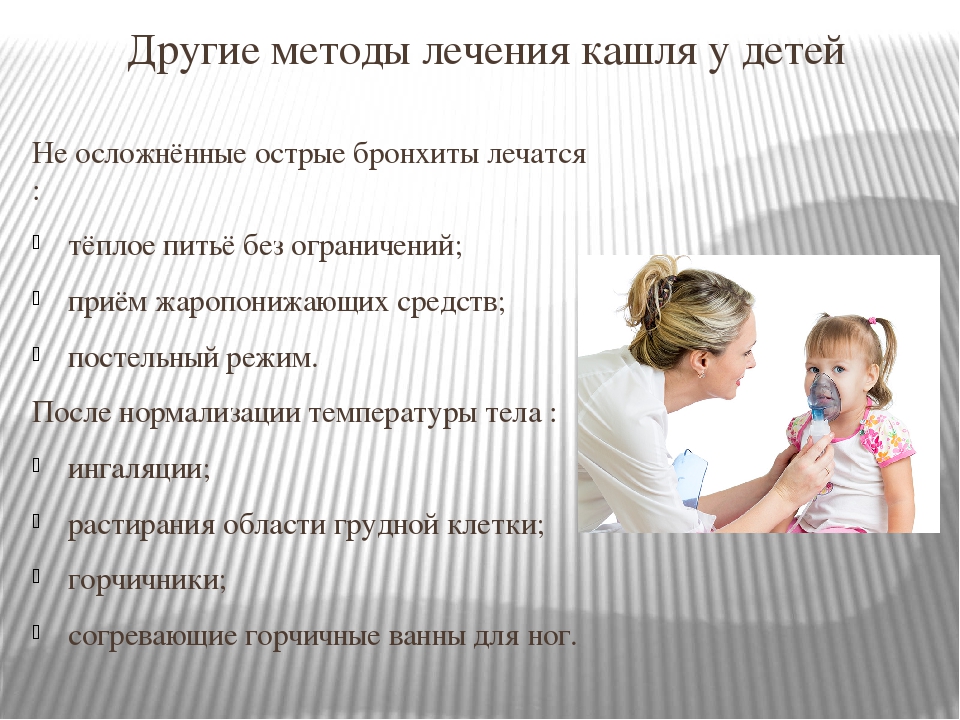 Другие методы лечения кашля у детей

Не осложнённые острые бронхиты лечатся :

- тёплое питьё без ограничений;
- приём жаропонижающих средств;
- постельный режим.

После нормализации температуры тела :

- ингаляции;
- растирания области грудной клетки;
- горчичники;
- согревающие горчичные ванны для ног.